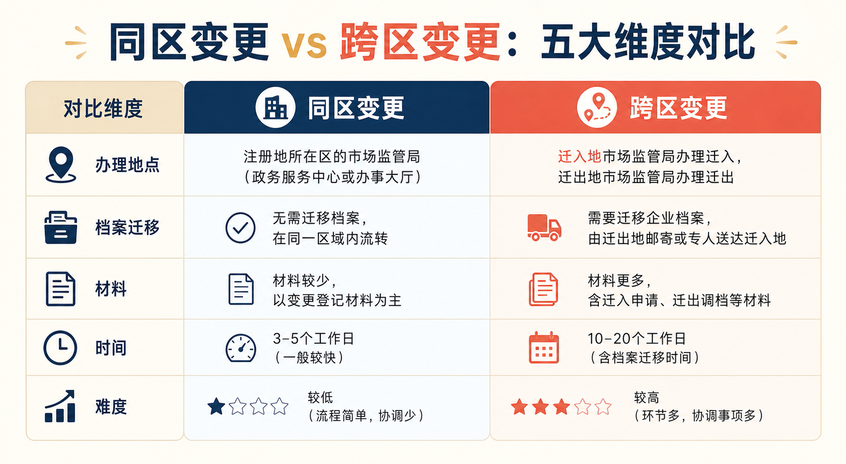 同区变更 vs 跨区变更：五大维度对比

| 对比维度 | 同区变更 | 跨区变更 |
|---|---|---|
| 办理地点 | 注册地所在区的市场监管局（政务服务中心或办事大厅） | 迁入地市场监管局办理迁入，迁出地市场监管局办理迁出 |
| 档案迁移 | 无需迁移档案，在同一区域内流转 | 需要迁移企业档案，由迁出地邮寄或专人送达迁入地 |
| 材料 | 材料较少，以变更登记材料为主 | 材料更多，含迁入申请、迁出调档等材料 |
| 时间 | 3-5个工作日（一般较快） | 10-20个工作日（含档案迁移时间） |
| 难度 | 较低（流程简单，协调少） | 较高（环节多，协调事项多） |